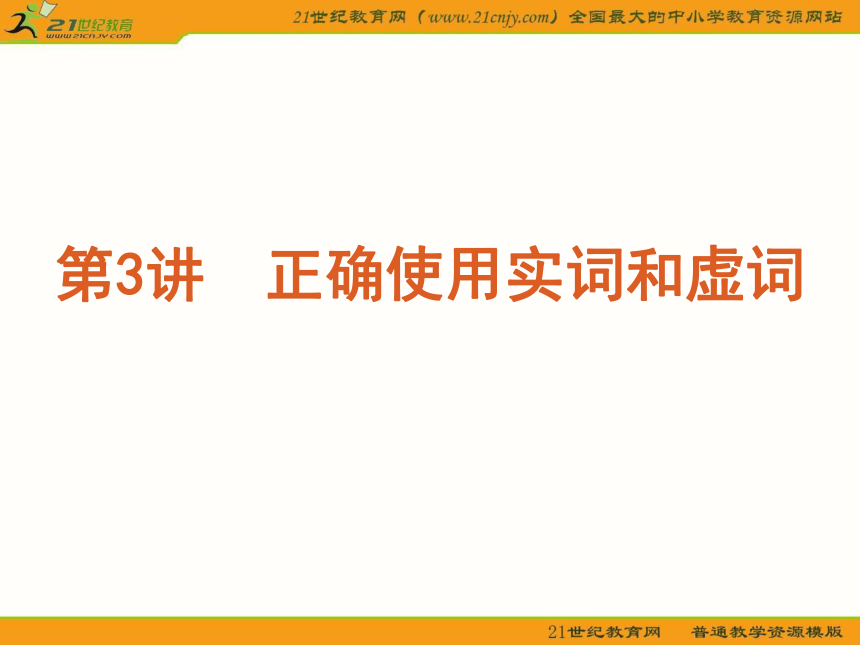 21世纪教育
www.21cnjy.com

21世纪教育网（www.21cnjy.com）全国最大的中小学教育资源网站

第3讲　正确使用实词和虚词

21世纪教育网　普通教学资源模版